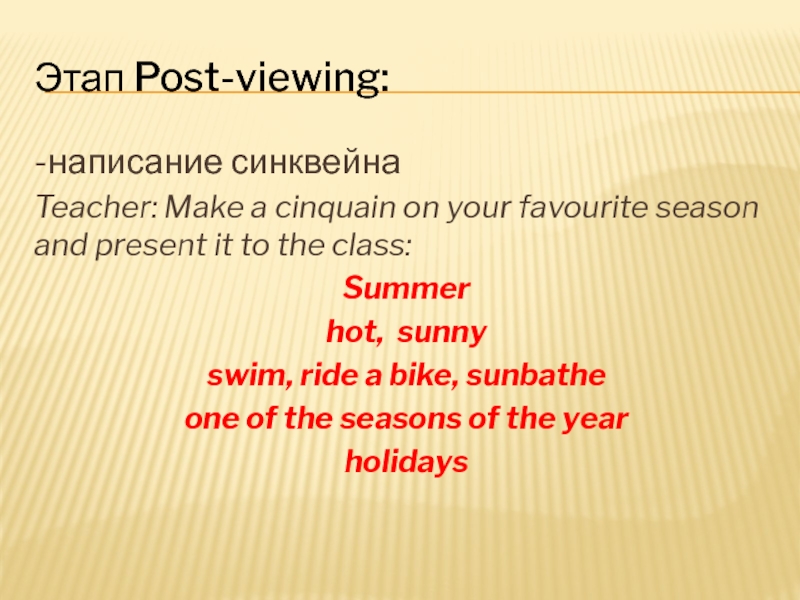 Этап Post-viewing:

-написание синквейна

Teacher: Make a cinquain on your favourite season and present it to the class:

Summer

hot, sunny

swim, ride a bike, sunbathe

one of the seasons of the year

holidays